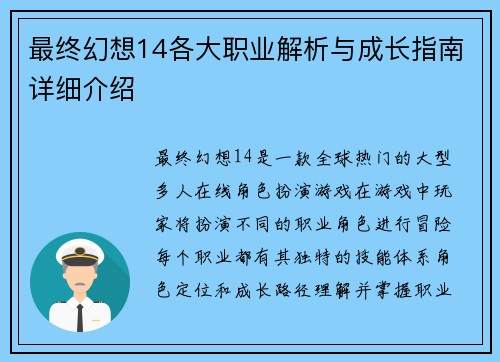 最终幻想14各大职业解析与成长指南详细介绍

最终幻想14是一款全球热门的大型多人在线角色扮演游戏在游戏中玩家将扮演不同的职业角色进行冒险每个职业都有其独特的技能体系角色定位和成长路径理解并掌握职业